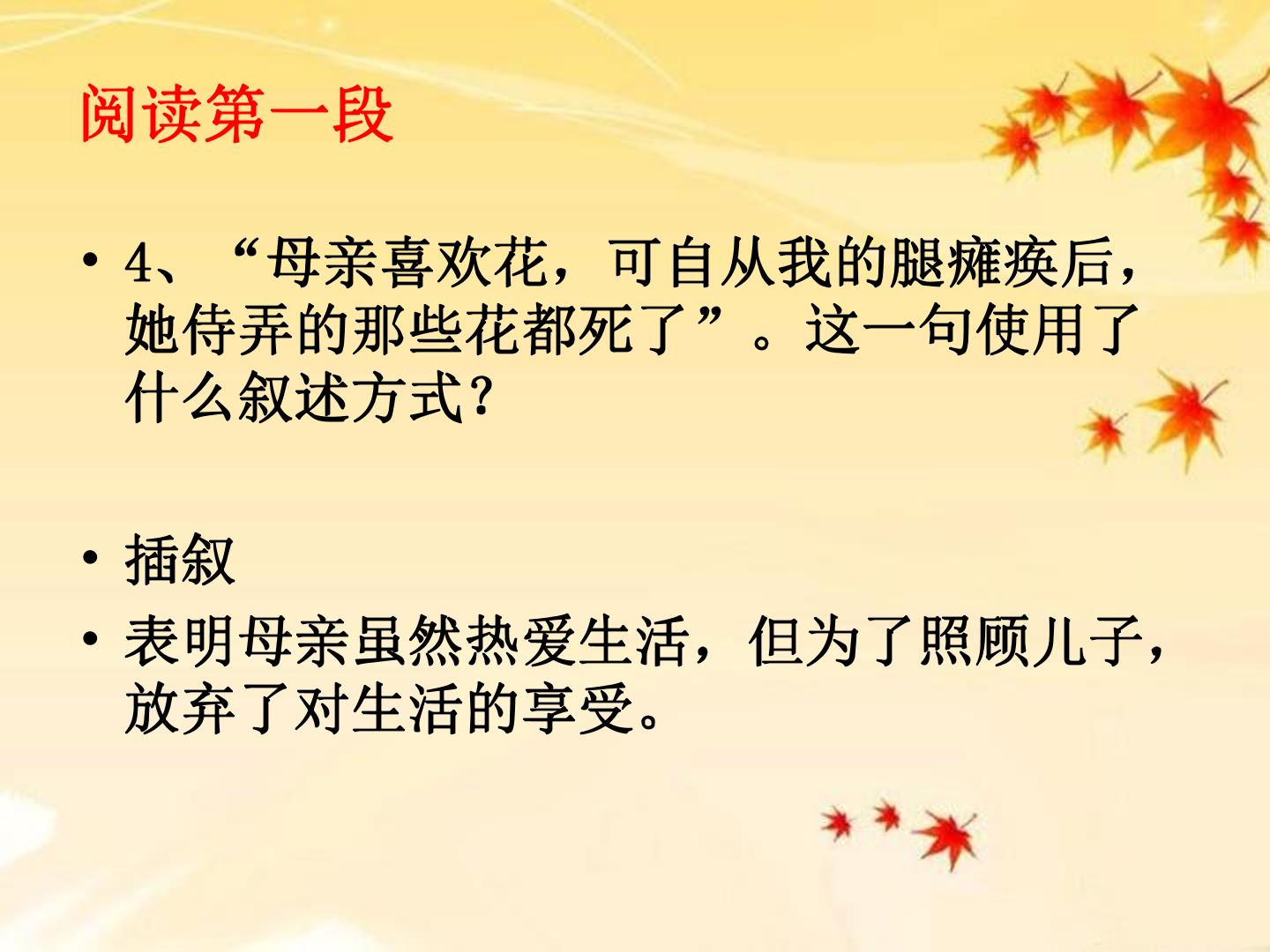 阅读第一段

• 4、“母亲喜欢花，可自从我的腿瘫痪后，她侍弄的那些花都死了”。这一句使用了什么叙述方式？

• 插叙

• 表明母亲虽然热爱生活，但为了照顾儿子，放弃了对生活的享受。